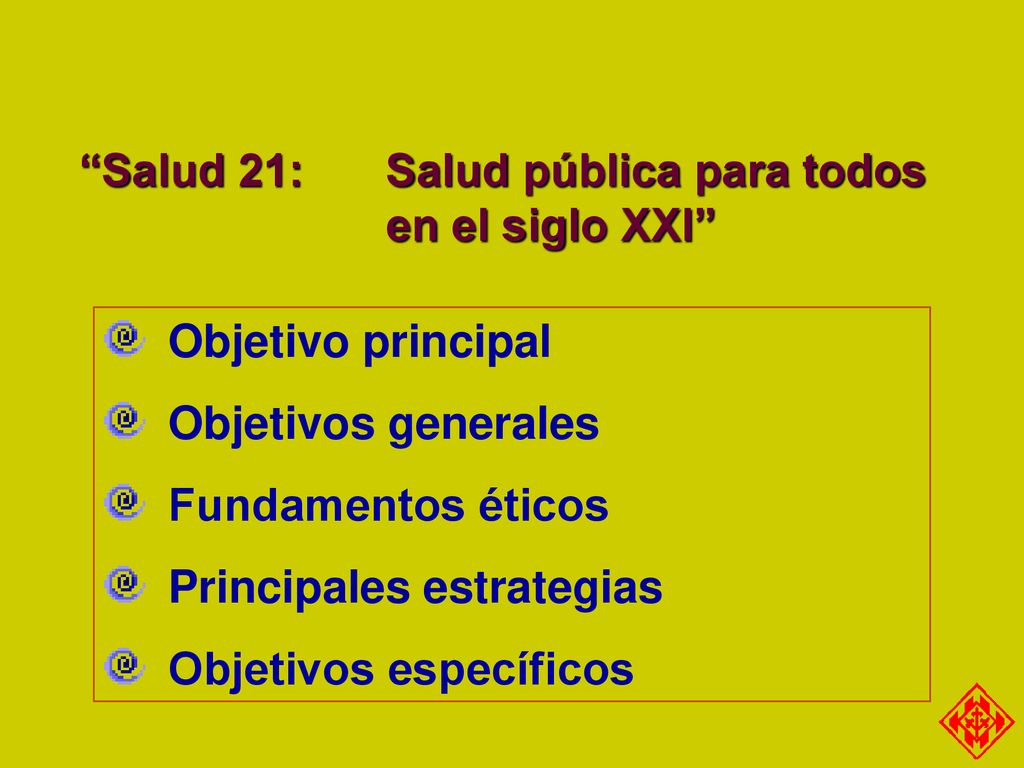 “Salud 21: Salud pública para todos en el siglo XXI”

Objetivo principal
Objetivos generales
Fundamentos éticos
Principales estrategias
Objetivos específicos